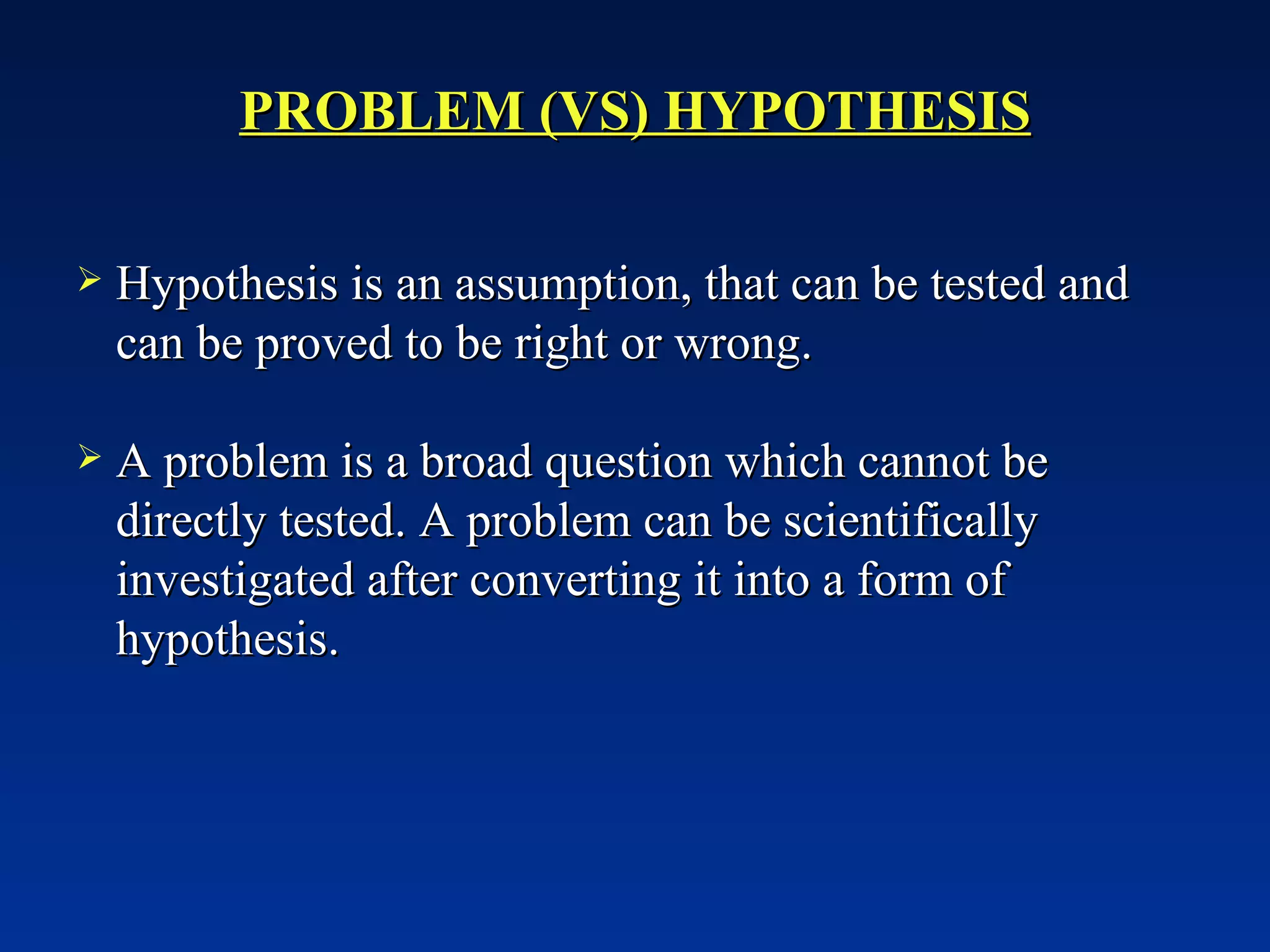 PROBLEM (VS) HYPOTHESIS

➢ Hypothesis is an assumption, that can be tested and can be proved to be right or wrong.

➢ A problem is a broad question which cannot be directly tested. A problem can be scientifically investigated after converting it into a form of hypothesis.